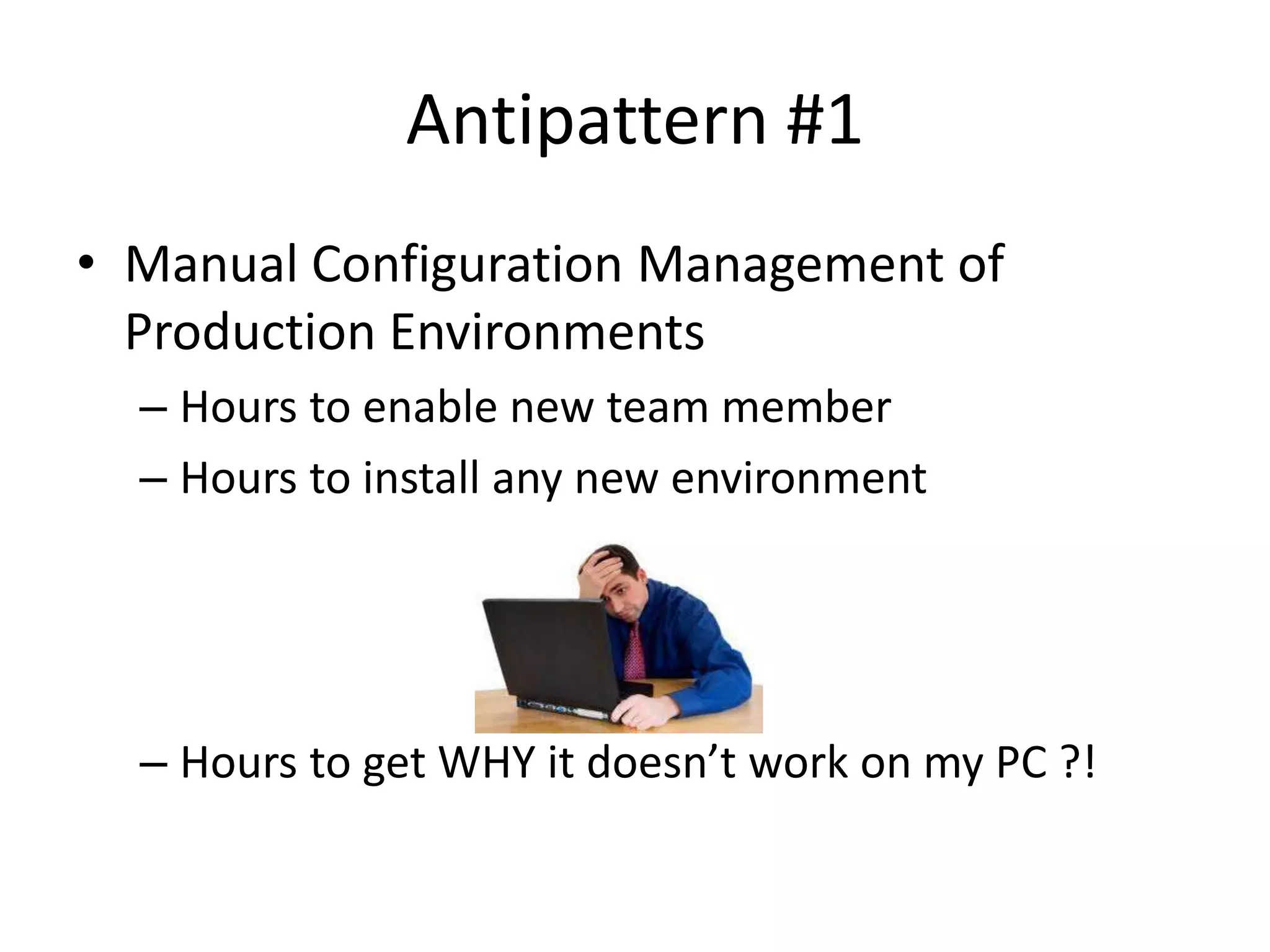 Antipattern #1

• Manual Configuration Management of Production Environments

– Hours to enable new team member

– Hours to install any new environment

– Hours to get WHY it doesn’t work on my PC ?!